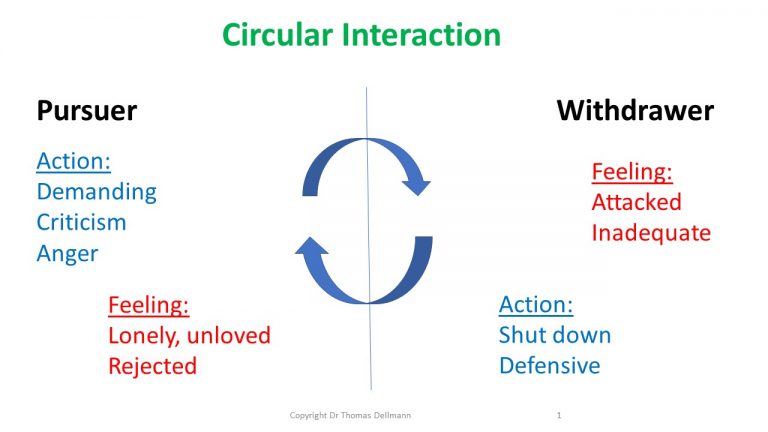 Circular Interaction

Pursuer

Action:
Demanding
Criticism
Anger

Feeling:
Lonely, unloved
Rejected

Withdrawer

Feeling:
Attacked
Inadequate

Action:
Shut down
Defensive

Copyright Dr Thomas Dellmann

1